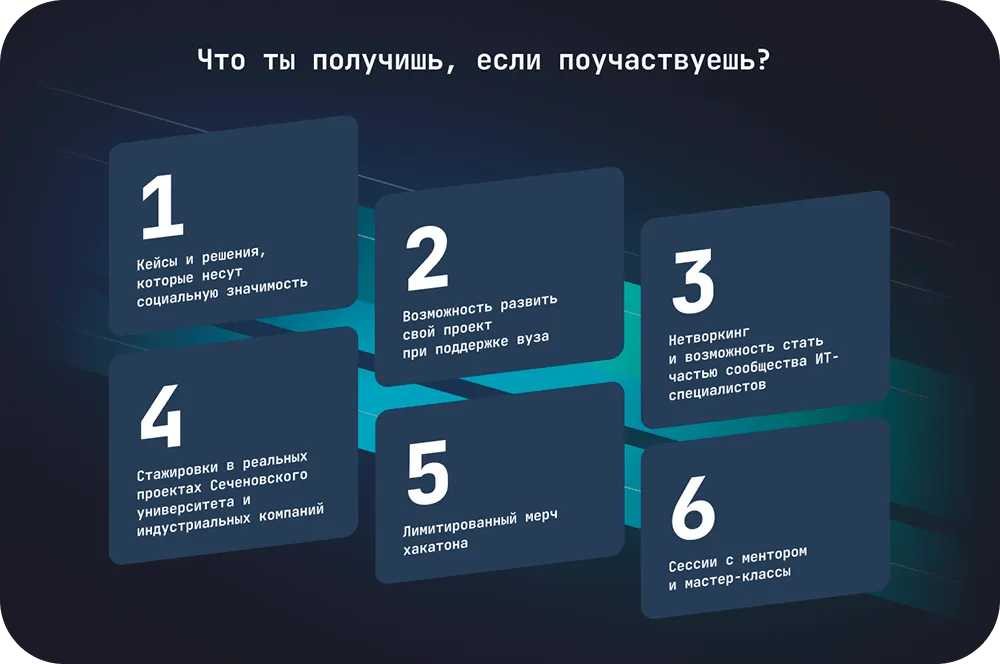 Что ты получишь, если поучаствуешь?

1
Кейсы и решения, которые несут социальную значимость

2
Возможность развить свой проект при поддержке вуза

3
Нетворкинг и возможность стать частью сообщества ИТ-специалистов

4
Стажировки в реальных проектах Сеченовского университета и индустриальных компаний

5
Лимитированный мерч хакатона

6
Сессии с ментором и мастер-классы